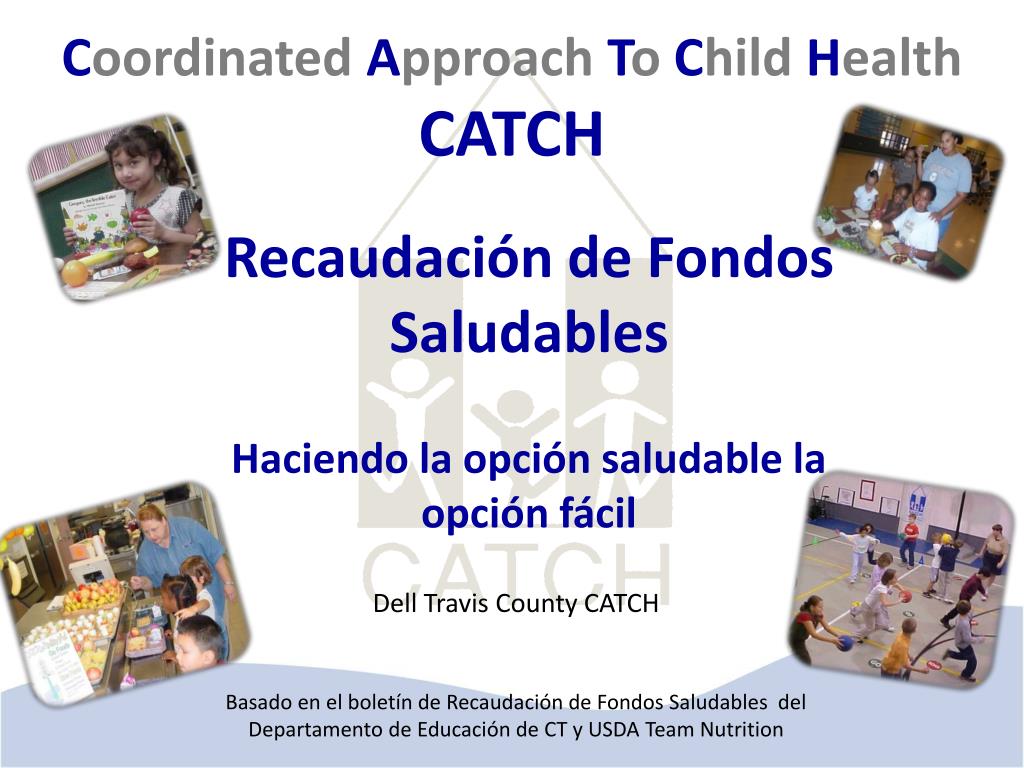 Coordinated Approach To Child Health
CATCH

Recaudación de Fondos Saludables

Haciendo la opción saludable la opción fácil

CATCH

Dell Travis County CATCH

Basado en el boletín de Recaudación de Fondos Saludables del Departamento de Educación de CT y USDA Team Nutrition